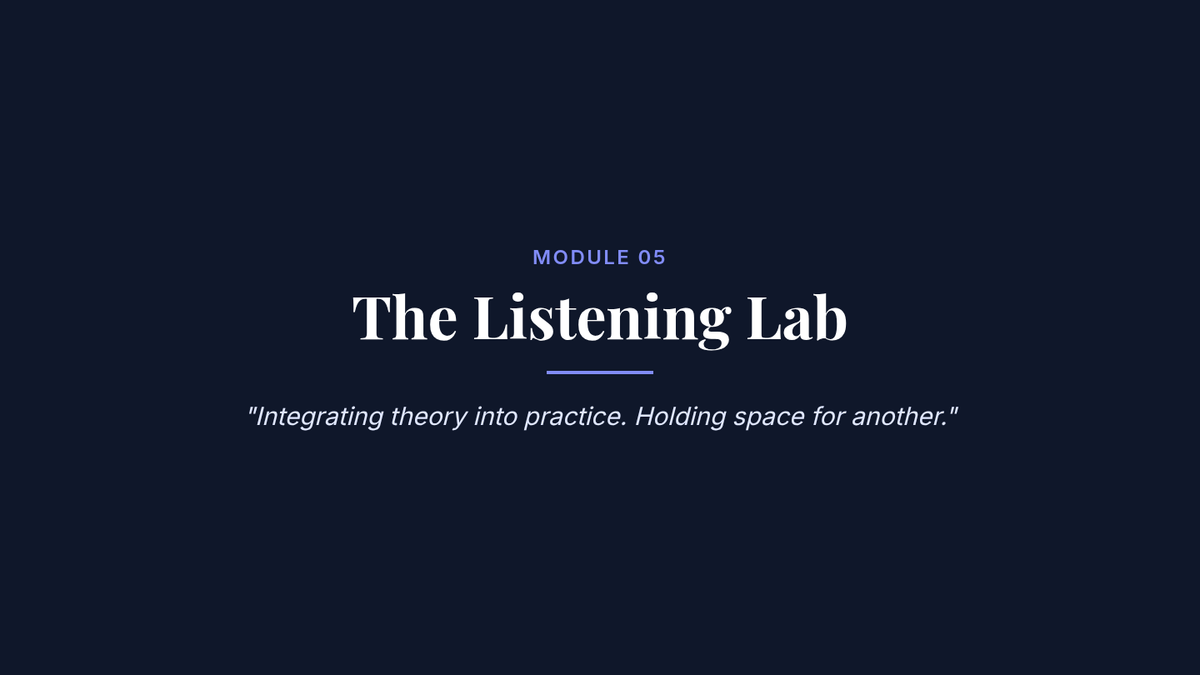 MODULE 05

The Listening Lab

"Integrating theory into practice. Holding space for another."